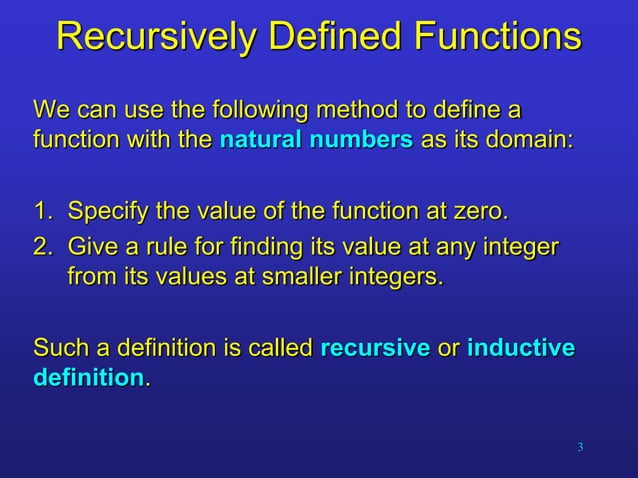 Recursively Defined Functions

We can use the following method to define a function with the natural numbers as its domain:

1. Specify the value of the function at zero.
2. Give a rule for finding its value at any integer from its values at smaller integers.

Such a definition is called recursive or inductive definition.

3